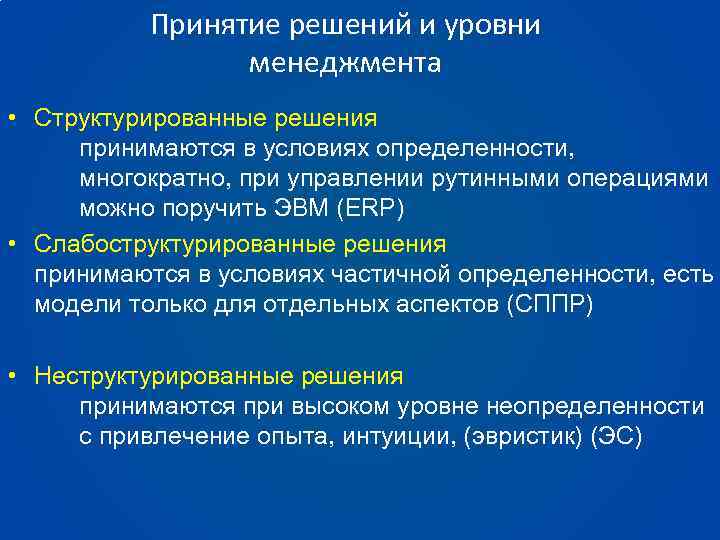 Принятие решений и уровни менеджмента

• Структурированные решения
принимаются в условиях определенности, многократно, при управлении рутинными операциями можно поручить ЭВМ (ERP)

• Слабоструктурированные решения
принимаются в условиях частичной определенности, есть модели только для отдельных аспектов (СППР)

• Неструктурированные решения
принимаются при высоком уровне неопределенности с привлечение опыта, интуиции, (эвристик) (ЭС)